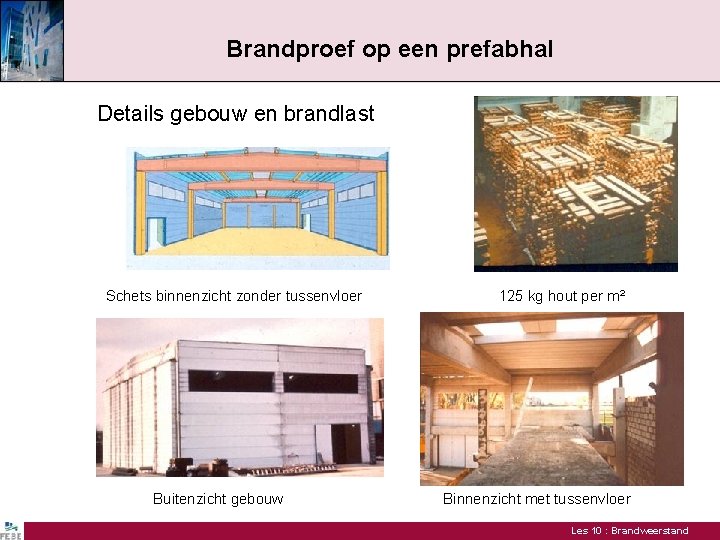 Brandproef op een prefabhal

Details gebouw en brandlast

Schets binnenzicht zonder tussenvloer

125 kg hout per m²

Buitenzicht gebouw

Binnenzicht met tussenvloer

FEBE

Les 10 : Brandweerstand